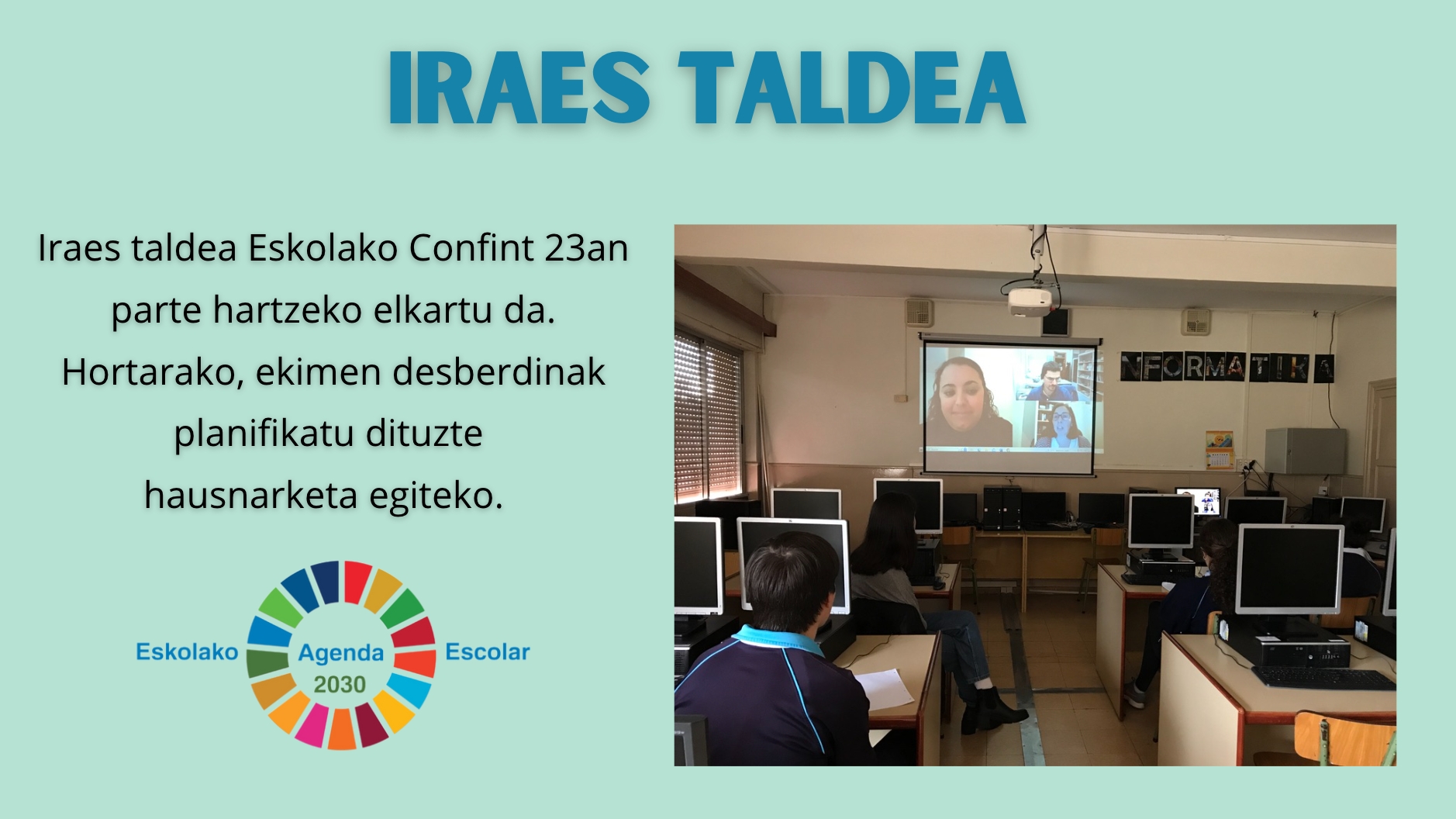 IRAES TALDEA

Iraes taldea Eskolako Confint 23an parte hartzeko elkartu da. Hortarako, ekimen desberdinak planifikatu dituzte hausnarketa egiteko.

Eskolako Agenda 2030 Escolar

NFORMATIKA